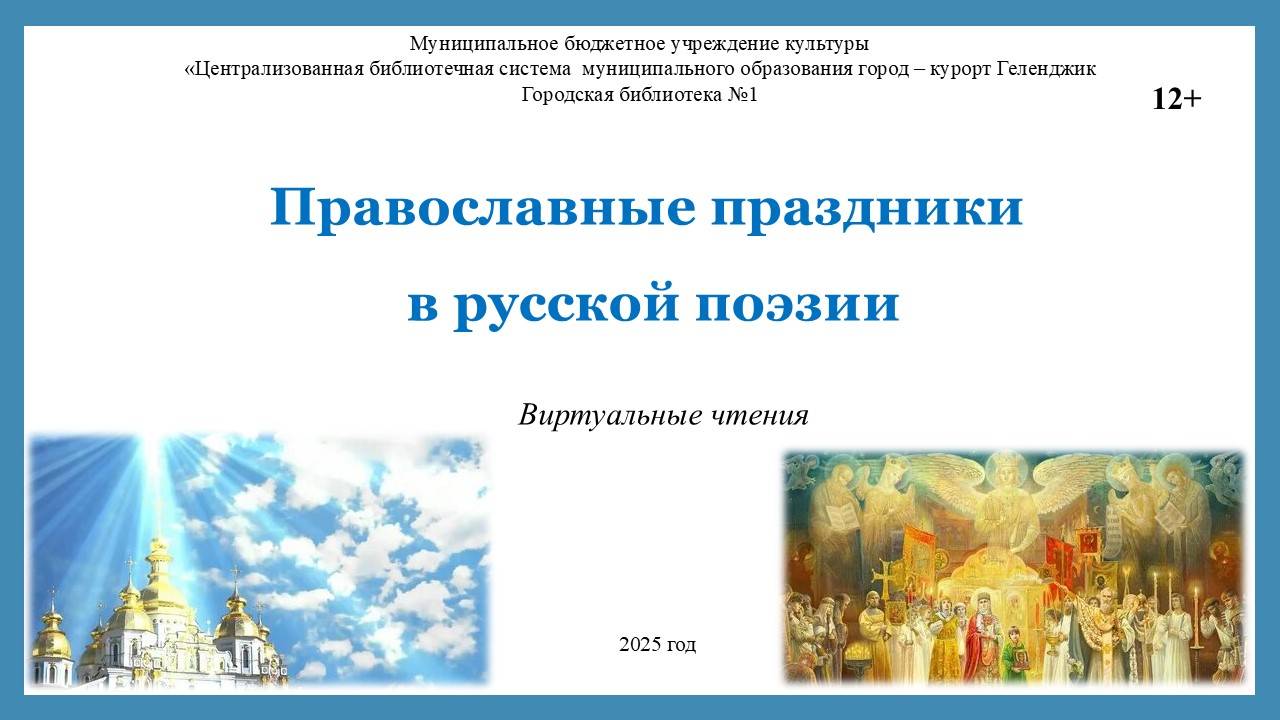 Муниципальное бюджетное учреждение культуры
«Централизованная библиотечная система муниципального образования город – курорт Геленджик
Городская библиотека №1

12+

Православные праздники
в русской поэзии

Виртуальные чтения

2025 год